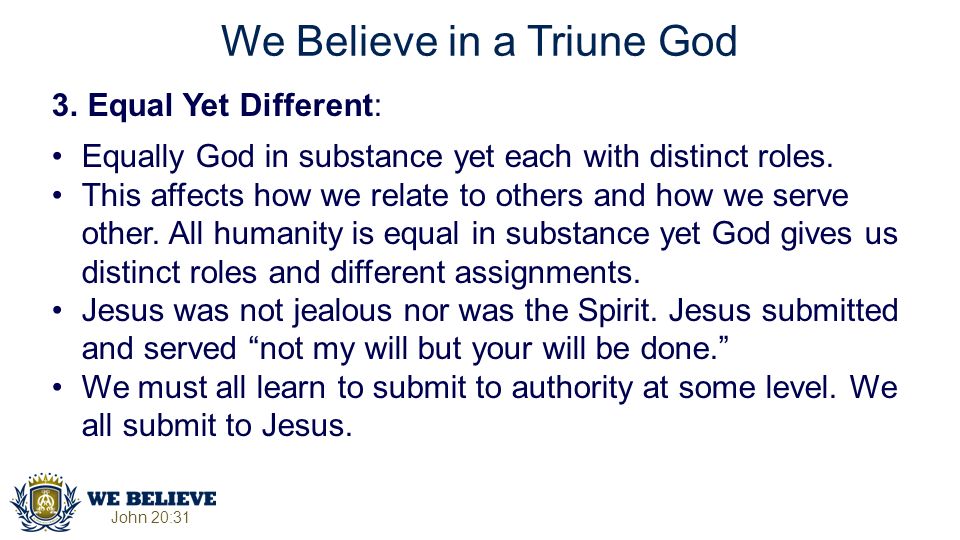 We Believe in a Triune God

3. Equal Yet Different:

• Equally God in substance yet each with distinct roles.
• This affects how we relate to others and how we serve other. All humanity is equal in substance yet God gives us distinct roles and different assignments.
• Jesus was not jealous nor was the Spirit. Jesus submitted and served “not my will but your will be done.”
• We must all learn to submit to authority at some level. We all submit to Jesus.

WE BELIEVE
John 20:31